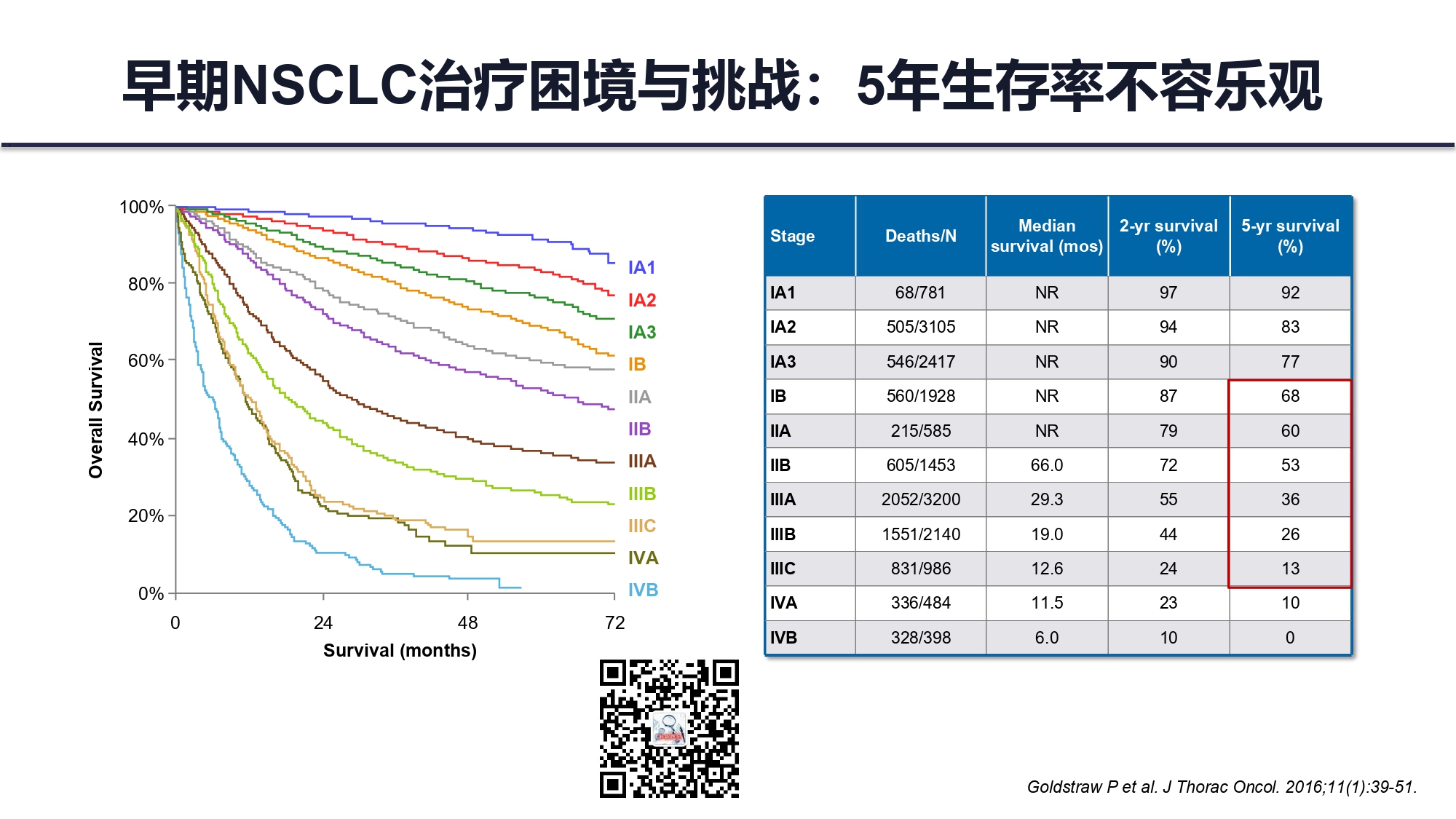 早期NSCLC治疗困境与挑战：5年生存率不容乐观

100%
80%
60%
40%
20%
0%
Overall Survival
0
24
48
72
Survival (months)
IA1
IA2
IA3
IB
IIA
IIB
IIIA
IIIB
IIIC
IVA
IVB

| Stage | Deaths/N | Median survival (mos) | 2-yr survival (%) | 5-yr survival (%) |
|---|---|---|---|---|
| IA1 | 68/781 | NR | 97 | 92 |
| IA2 | 505/3105 | NR | 94 | 83 |
| IA3 | 546/2417 | NR | 90 | 77 |
| IB | 560/1928 | NR | 87 | 68 |
| IIA | 215/585 | NR | 79 | 60 |
| IIB | 605/1453 | 66.0 | 72 | 53 |
| IIIA | 2052/3200 | 29.3 | 55 | 36 |
| IIIB | 1551/2140 | 19.0 | 44 | 26 |
| IIIC | 831/986 | 12.6 | 24 | 13 |
| IVA | 336/484 | 11.5 | 23 | 10 |
| IVB | 328/398 | 6.0 | 10 | 0 |

Goldstraw P et al. J Thorac Oncol. 2016;11(1):39-51.